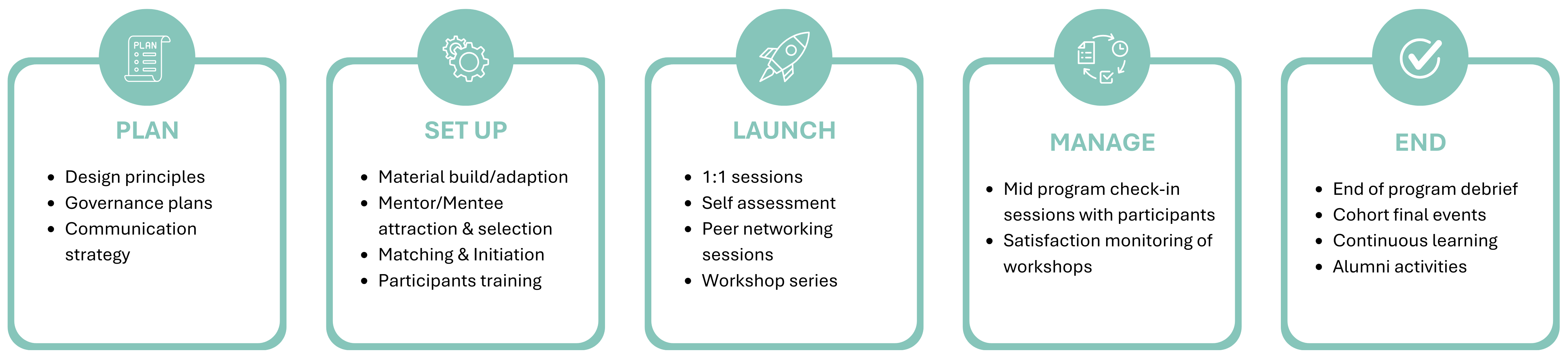 PLAN

PLAN

- Design principles
- Governance plans
- Communication strategy

SET UP

- Material build/adaption
- Mentor/Mentee attraction & selection
- Matching & Initiation
- Participants training

LAUNCH

- 1:1 sessions
- Self assessment
- Peer networking sessions
- Workshop series

MANAGE

- Mid program check-in sessions with participants
- Satisfaction monitoring of workshops

END

- End of program debrief
- Cohort final events
- Continuous learning
- Alumni activities